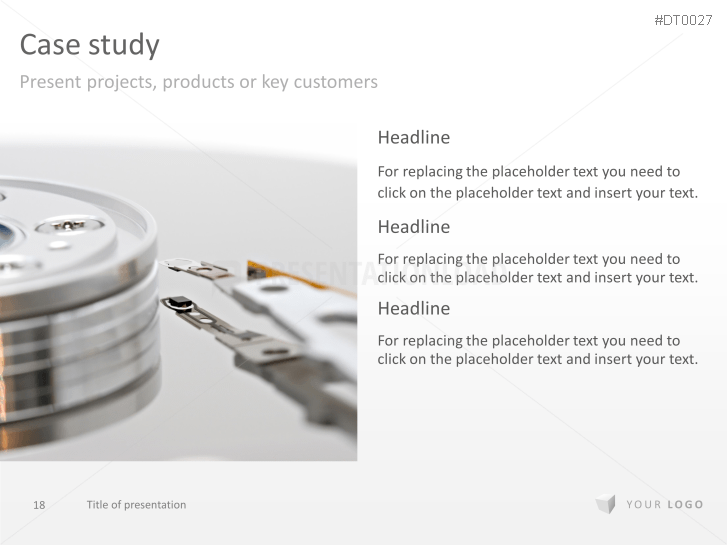 #DT0027

Case study

Present projects, products or key customers

Headline

For replacing the placeholder text you need to click on the placeholder text and insert your text.

Headline

For replacing the placeholder text you need to click on the placeholder text and insert your text.

Headline

For replacing the placeholder text you need to click on the placeholder text and insert your text.

18 Title of presentation

YOUR LOGO